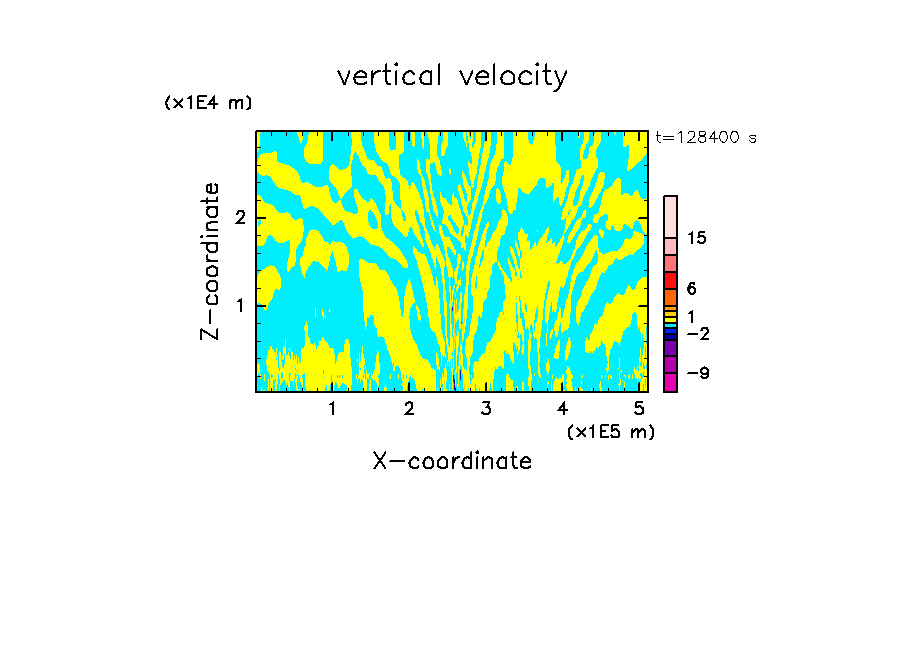 vertical velocity

(x1E4 m)

t=128400 s

Z-coordinate

2

1

15

6

1

−2

−9

1 2 3 4 5

(x1E5 m)

X-coordinate